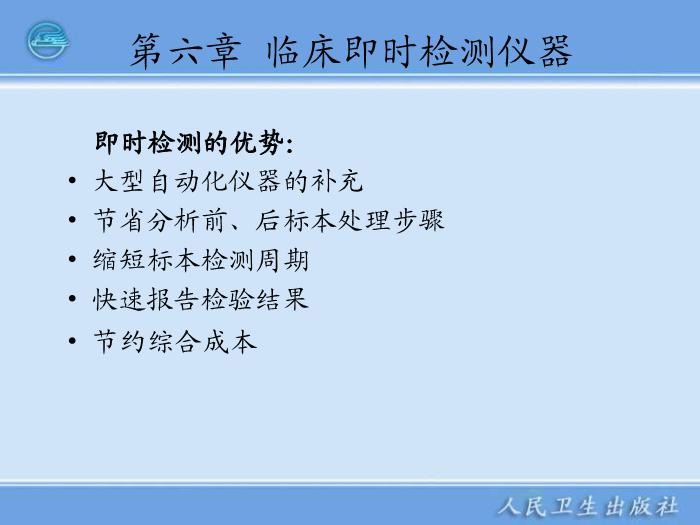 第六章 临床即时检测仪器

即时检测的优势:

• 大型自动化仪器的补充
• 节省分析前、后标本处理步骤
• 缩短标本检测周期
• 快速报告检验结果
• 节约综合成本

人民卫生出版社